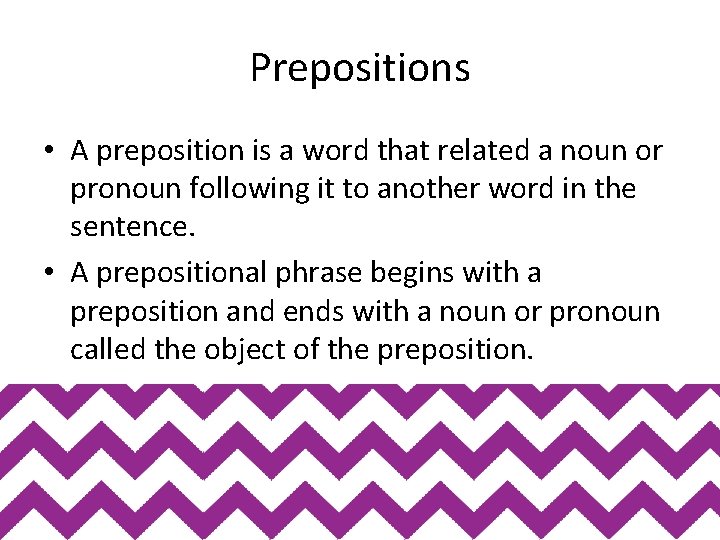 Prepositions

• A preposition is a word that related a noun or pronoun following it to another word in the sentence.

• A prepositional phrase begins with a preposition and ends with a noun or pronoun called the object of the preposition.